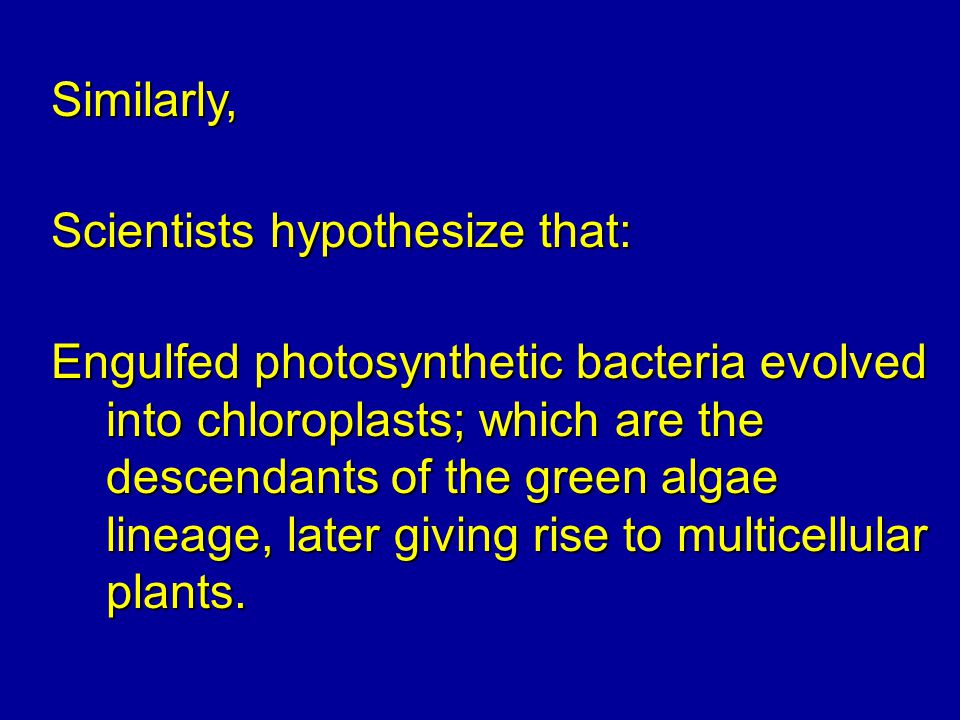 Similarly,

Scientists hypothesize that:

Engulfed photosynthetic bacteria evolved into chloroplasts; which are the descendants of the green algae lineage, later giving rise to multicellular plants.